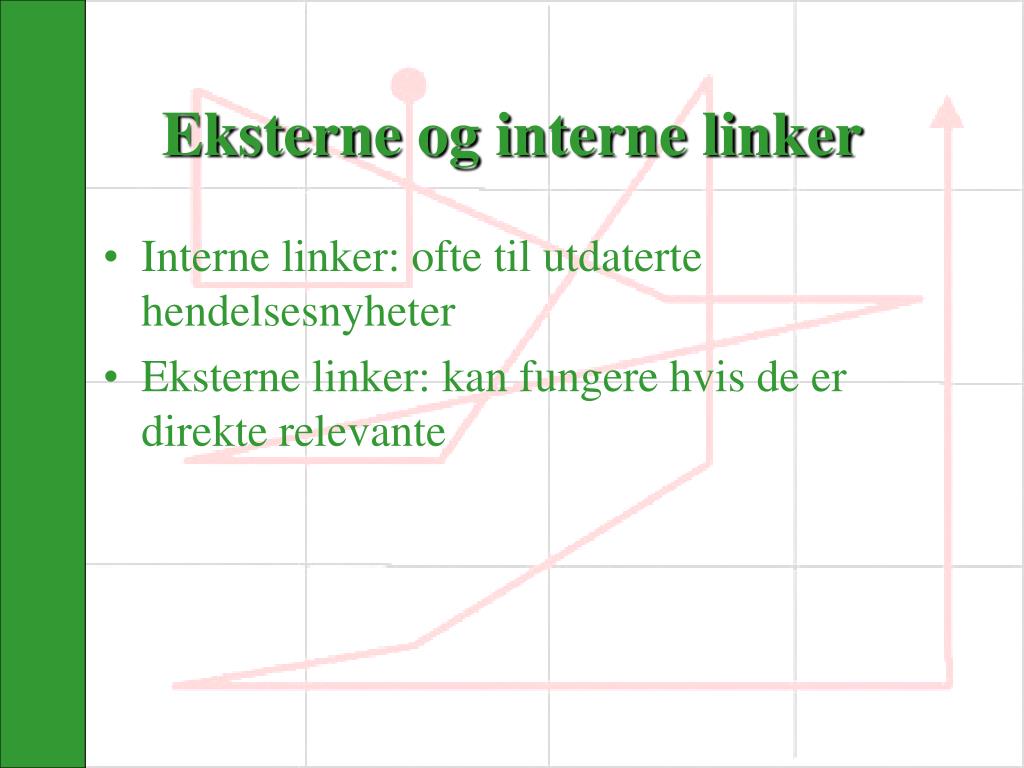 Eksterne og interne linker

• Interne linker: ofte til utdaterte hendelsesnyheter
• Eksterne linker: kan fungere hvis de er direkte relevante